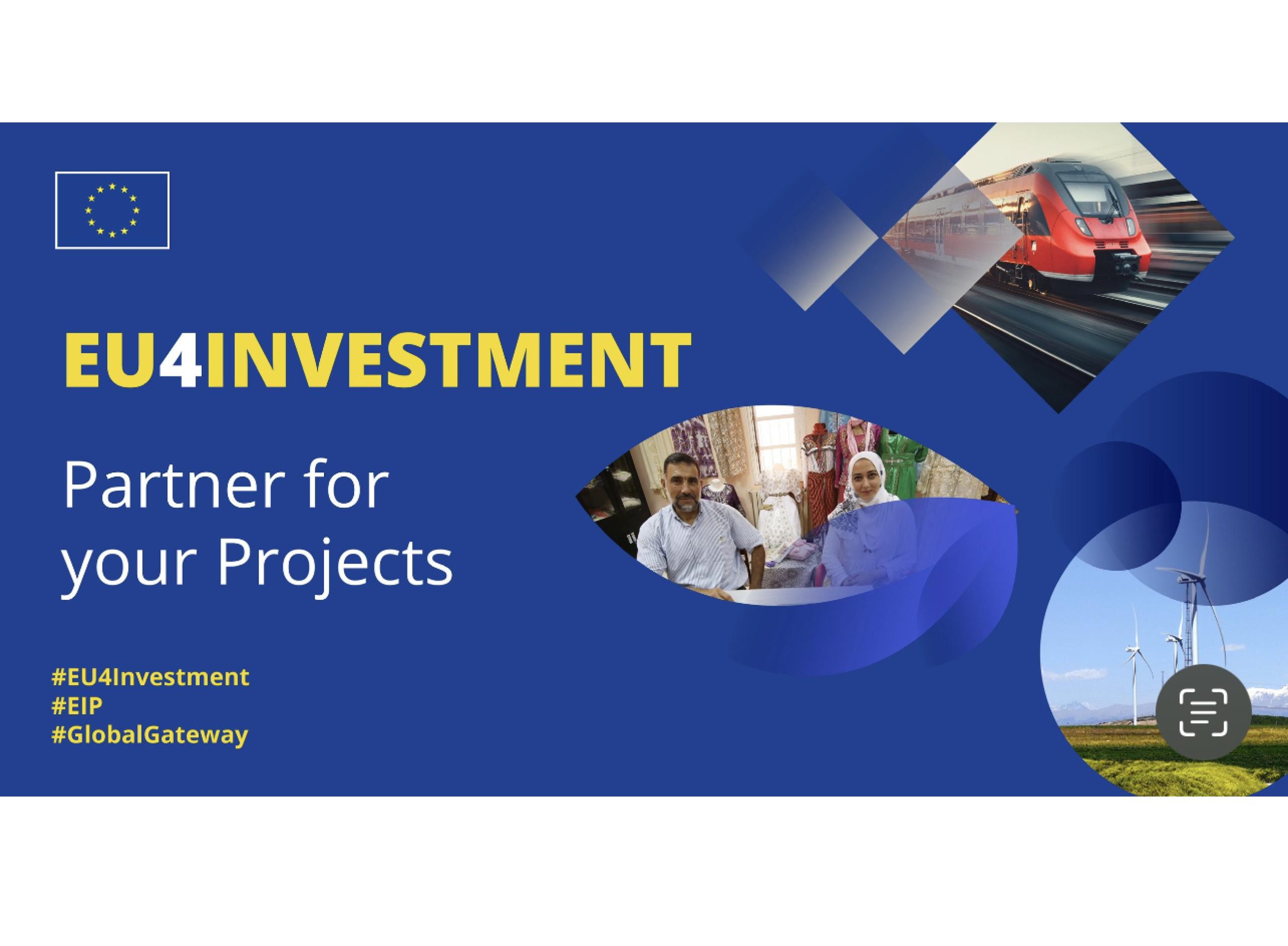 EU4INVESTMENT

Partner for your Projects

#EU4Investment
#EIP
#GlobalGateway